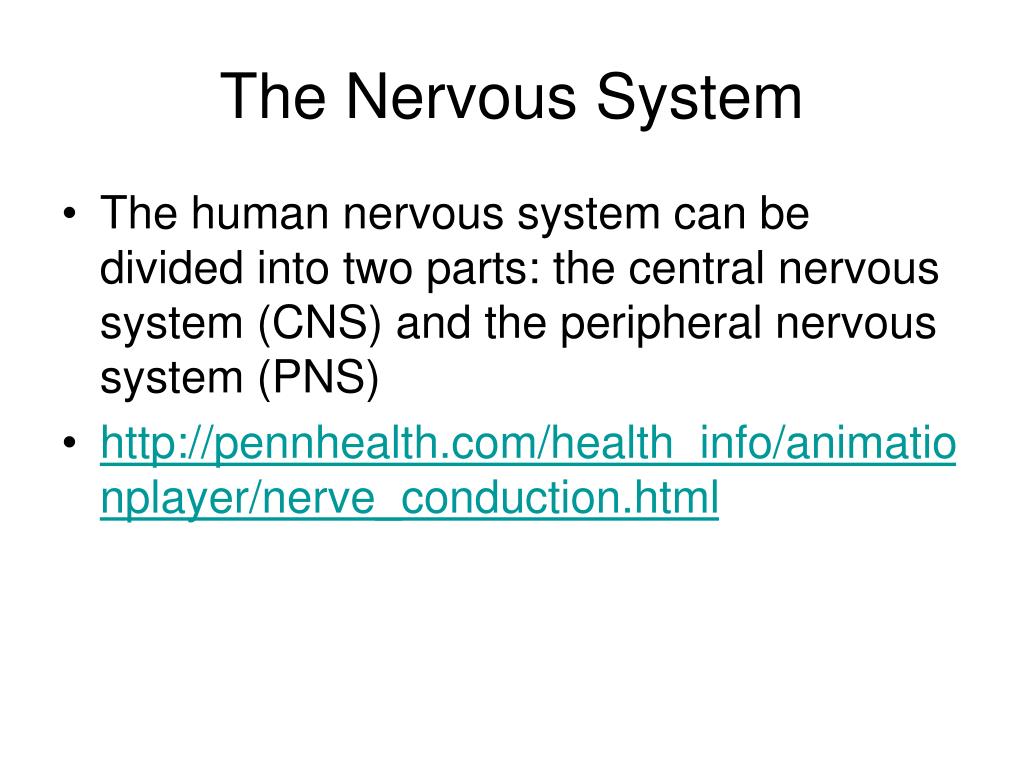 The Nervous System

• The human nervous system can be divided into two parts: the central nervous system (CNS) and the peripheral nervous system (PNS)
• http://pennhealth.com/health_info/animationplayer/nerve_conduction.html